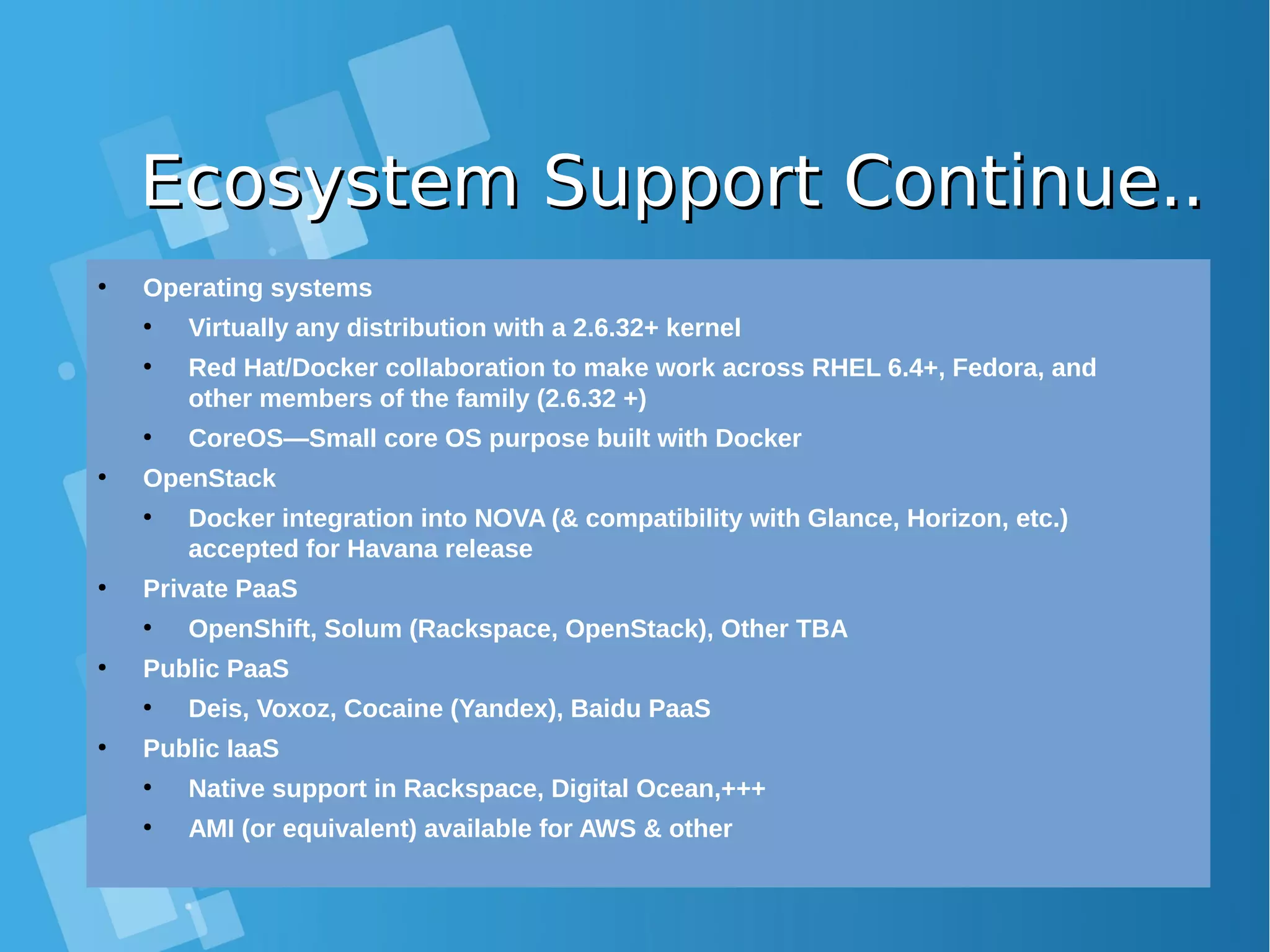 Ecosystem Support Continue..

• Operating systems
  • Virtually any distribution with a 2.6.32+ kernel
  • Red Hat/Docker collaboration to make work across RHEL 6.4+, Fedora, and other members of the family (2.6.32 +)
  • CoreOS—Small core OS purpose built with Docker
• OpenStack
  • Docker integration into NOVA (& compatibility with Glance, Horizon, etc.) accepted for Havana release
• Private PaaS
  • OpenShift, Solum (Rackspace, OpenStack), Other TBA
• Public PaaS
  • Deis, Voxoz, Cocaine (Yandex), Baidu PaaS
• Public IaaS
  • Native support in Rackspace, Digital Ocean,+++
  • AMI (or equivalent) available for AWS & other